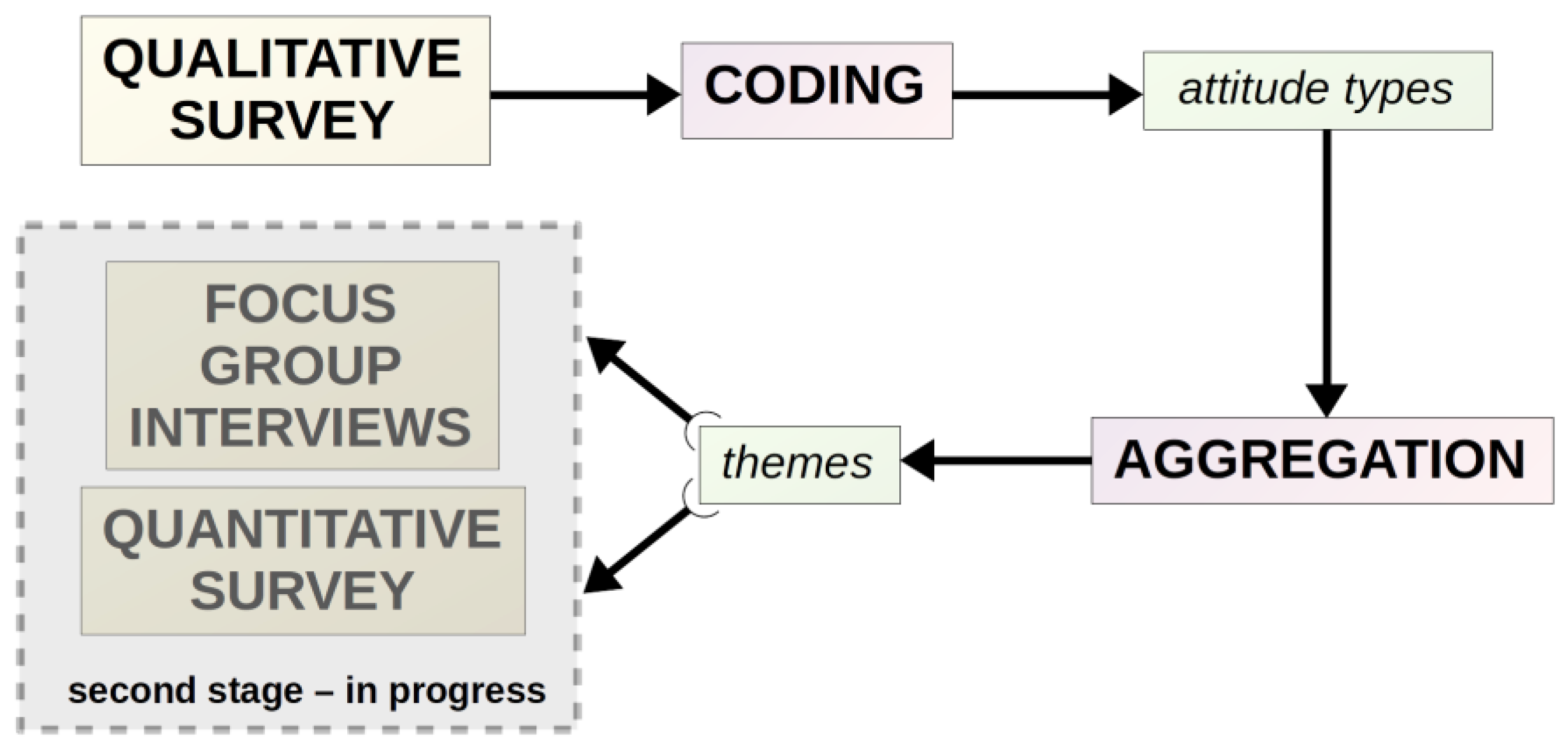 QUALITATIVE SURVEY

CODING

attitude types

AGGREGATION

themes

FOCUS GROUP INTERVIEWS

QUANTITATIVE SURVEY

second stage – in progress